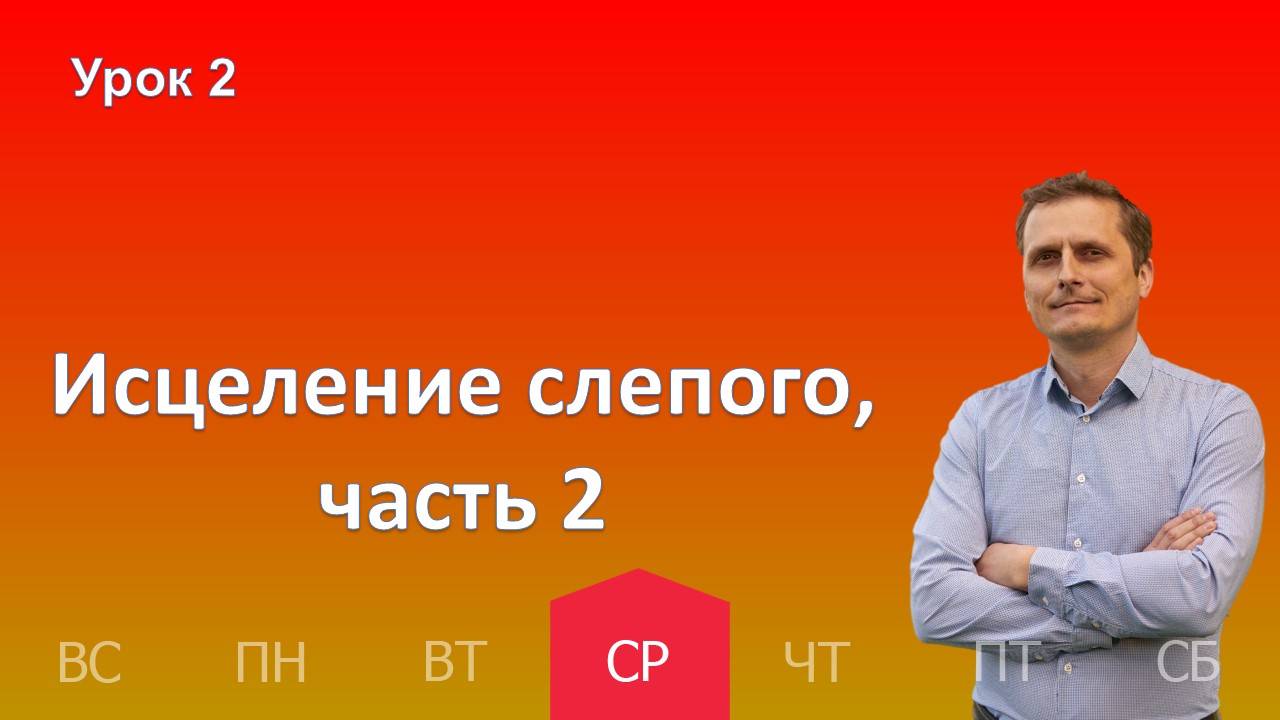 Урок 2

Исцеление слепого, часть 2

ВС ПН ВТ СР ЧТ ПТ СБ